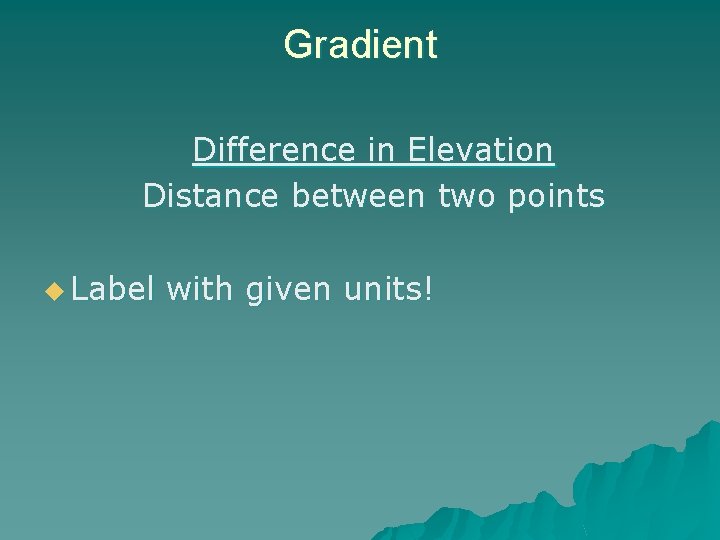 Gradient

Difference in Elevation
Distance between two points

Label with given units!